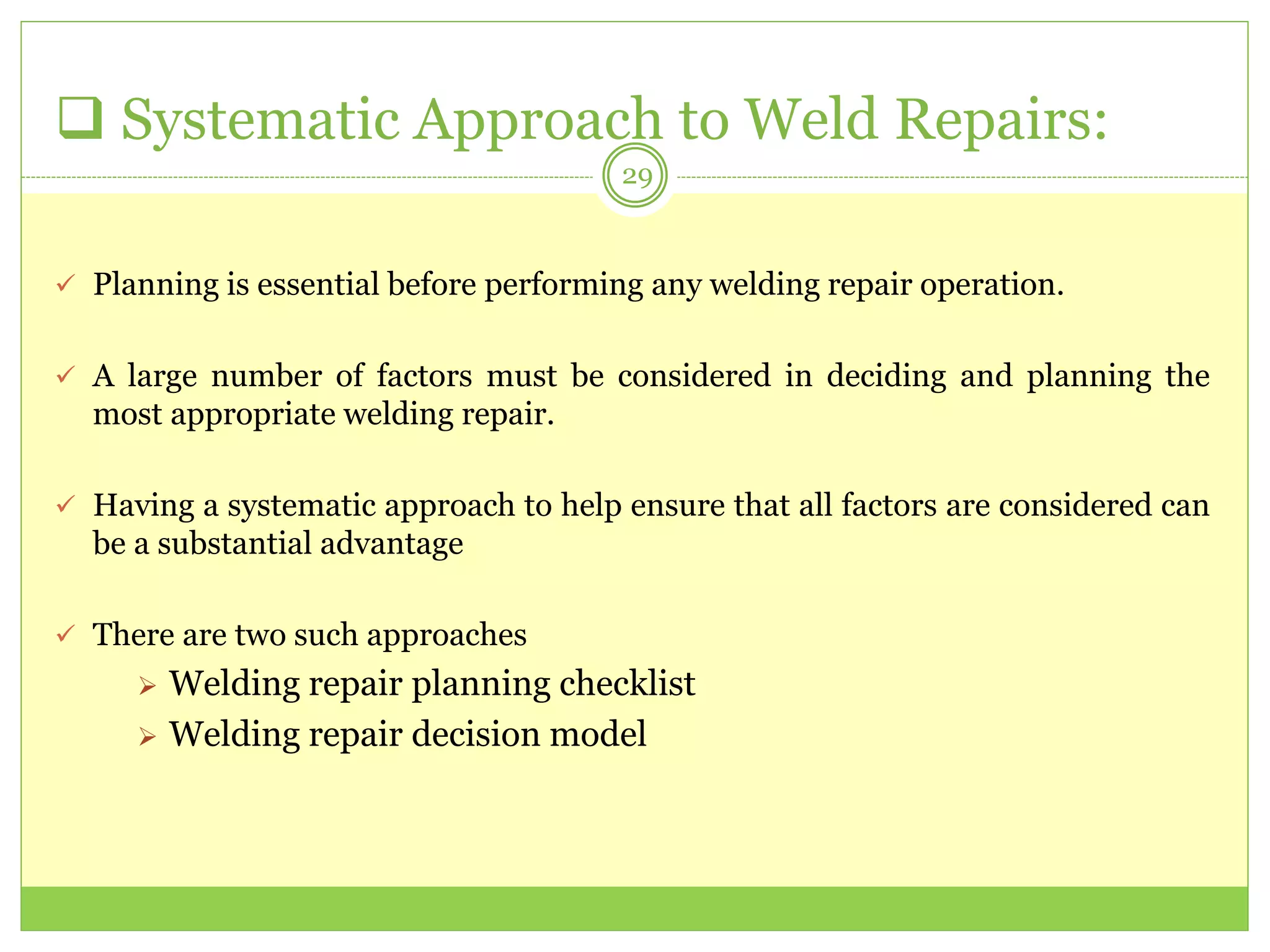 ❑ Systematic Approach to Weld Repairs:

29

✓ Planning is essential before performing any welding repair operation.

✓ A large number of factors must be considered in deciding and planning the most appropriate welding repair.

✓ Having a systematic approach to help ensure that all factors are considered can be a substantial advantage

✓ There are two such approaches

➢ Welding repair planning checklist

➢ Welding repair decision model